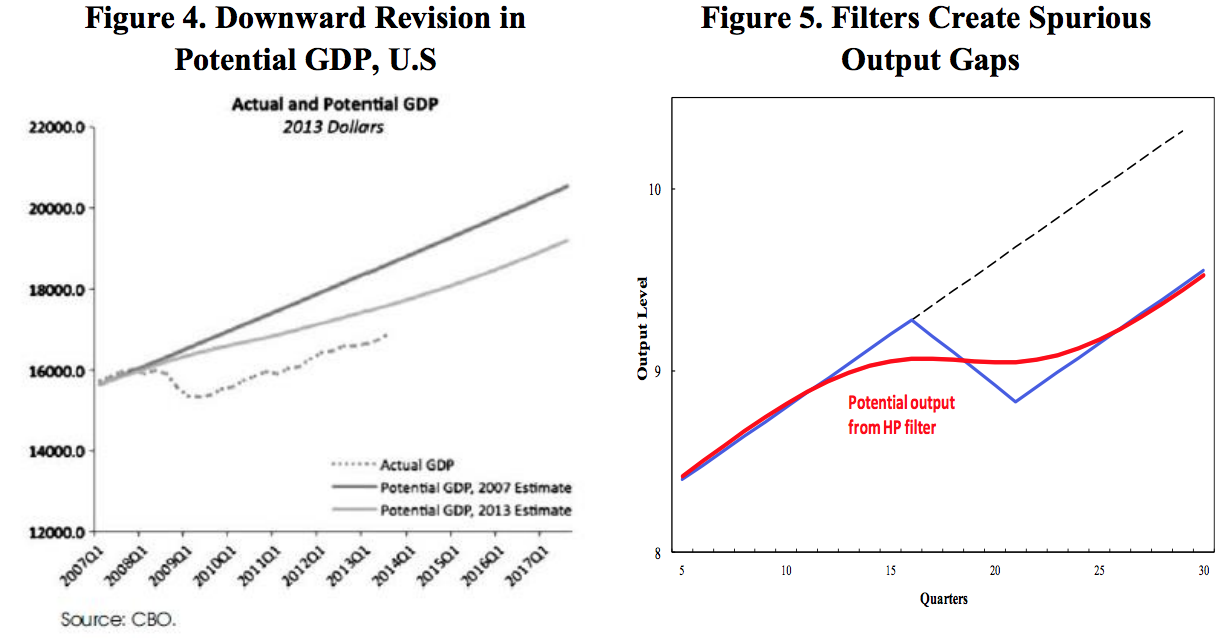 Figure 4. Downward Revision in Potential GDP, U.S

Actual and Potential GDP
2013 Dollars

22000.0
20000.0
18000.0
16000.0
14000.0
12000.0

Actual GDP
Potential GDP, 2007 Estimate
Potential GDP, 2013 Estimate

2007Q1 2008Q1 2009Q1 2010Q1 2011Q1 2012Q1 2013Q1 2014Q1 2015Q1 2016Q1 2017Q1

Source: CBO.

Figure 5. Filters Create Spurious Output Gaps

Output Level

10
9
8

Potential output from HP filter

5 10 15 20 25 30

Quarters